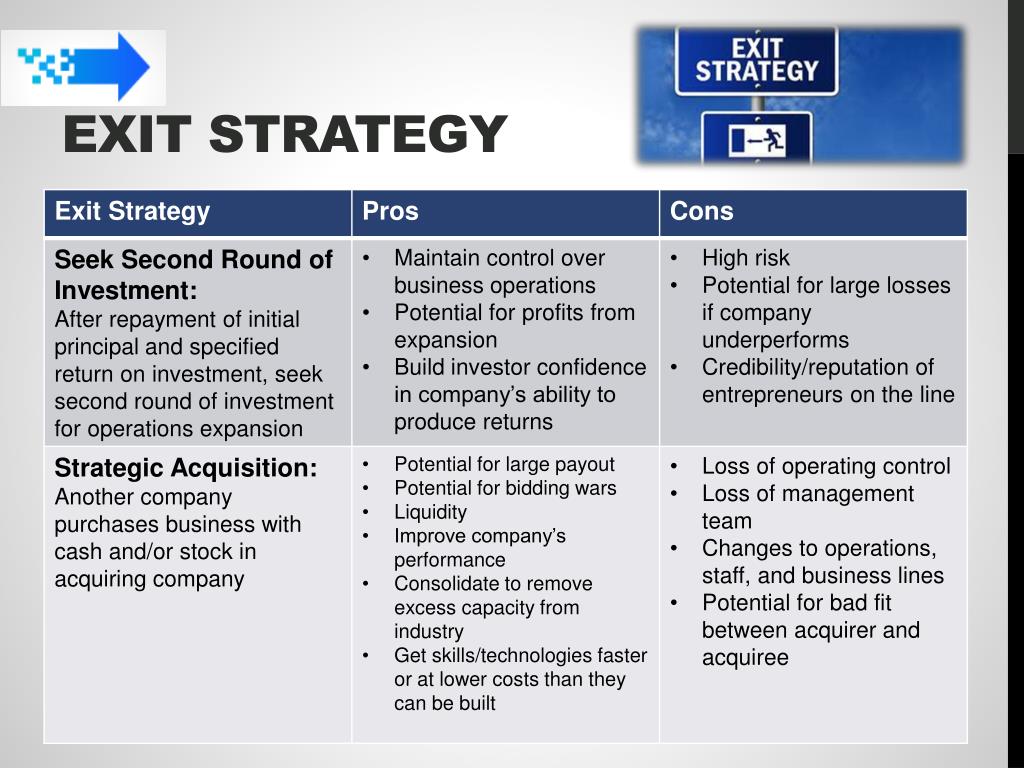 EXIT STRATEGY

EXIT STRATEGY

| Exit Strategy | Pros | Cons |
|---|---|---|
| **Seek Second Round of Investment:** After repayment of initial principal and specified return on investment, seek second round of investment for operations expansion | • Maintain control over business operations • Potential for profits from expansion • Build investor confidence in company's ability to produce returns | • High risk • Potential for large losses if company underperforms • Credibility/reputation of entrepreneurs on the line |
| **Strategic Acquisition:** Another company purchases business with cash and/or stock in acquiring company | • Potential for large payout • Potential for bidding wars • Liquidity • Improve company's performance • Consolidate to remove excess capacity from industry • Get skills/technologies faster or at lower costs than they can be built | • Loss of operating control • Loss of management team • Changes to operations, staff, and business lines • Potential for bad fit between acquirer and acquiree |